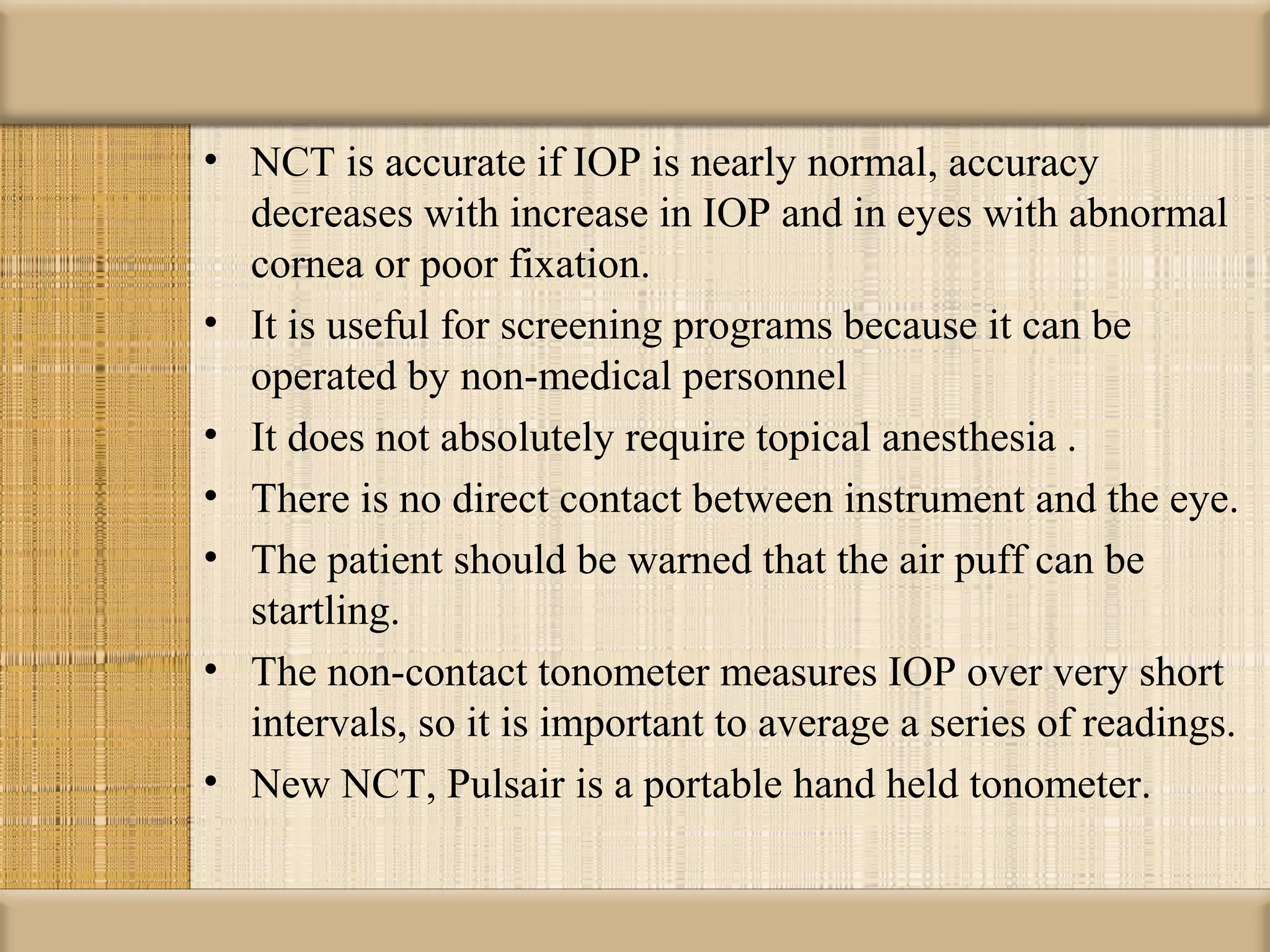 • NCT is accurate if IOP is nearly normal, accuracy decreases with increase in IOP and in eyes with abnormal cornea or poor fixation.
• It is useful for screening programs because it can be operated by non-medical personnel
• It does not absolutely require topical anesthesia .
• There is no direct contact between instrument and the eye.
• The patient should be warned that the air puff can be startling.
• The non-contact tonometer measures IOP over very short intervals, so it is important to average a series of readings.
• New NCT, Pulsair is a portable hand held tonometer.